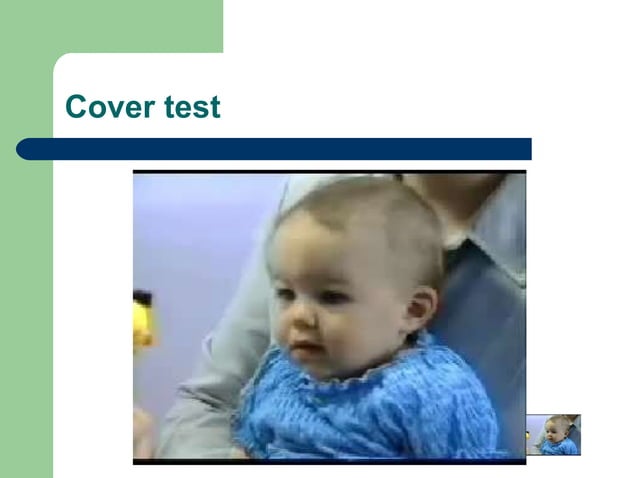 Cover test